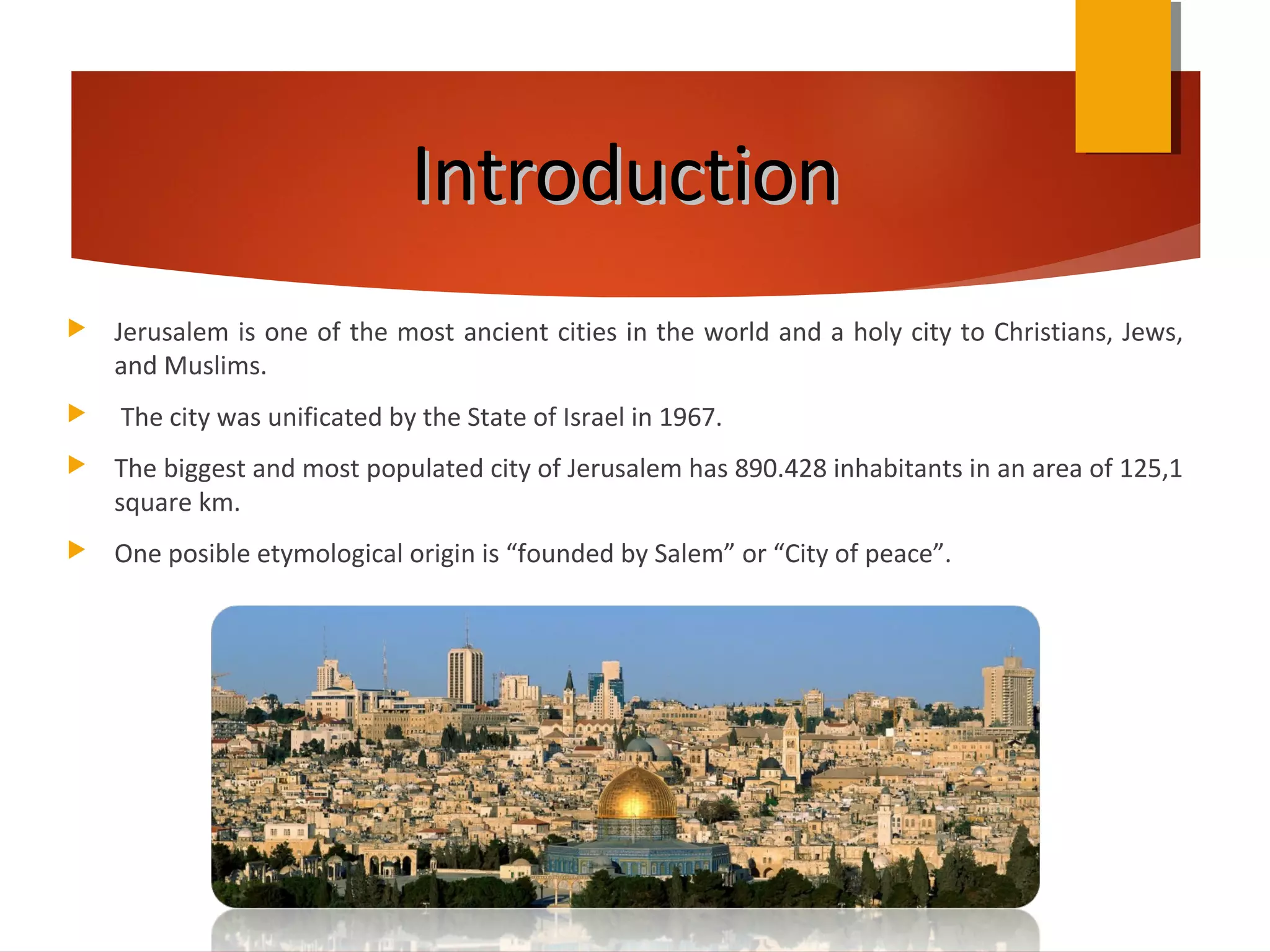 Introduction

Jerusalem is one of the most ancient cities in the world and a holy city to Christians, Jews, and Muslims.

The city was unificated by the State of Israel in 1967.

The biggest and most populated city of Jerusalem has 890.428 inhabitants in an area of 125,1 square km.

One posible etymological origin is “founded by Salem” or “City of peace”.